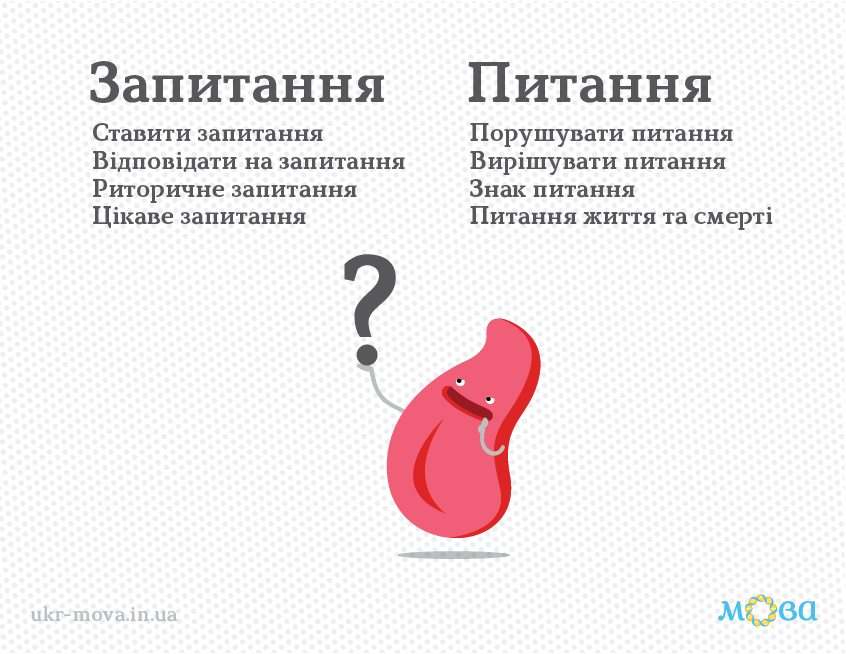 Запитання

Ставити запитання
Відповідати на запитання
Риторичне запитання
Цікаве запитання

Питання

Порушувати питання
Вирішувати питання
Знак питання
Питання життя та смерті

?

ukr-mova.in.ua

мова